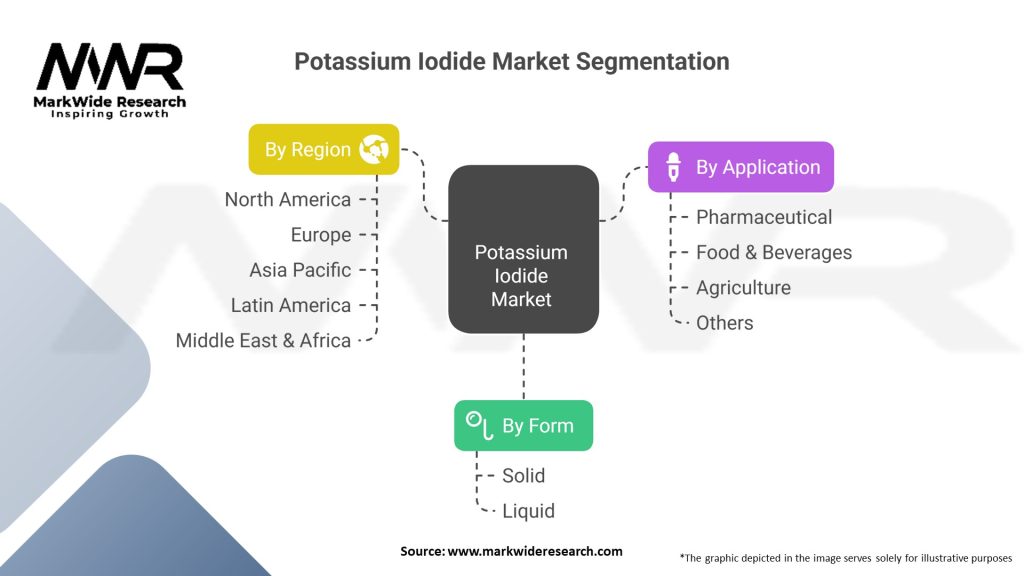 MWR
MarkWide Research
Inspiring Growth

Potassium Iodide Market Segmentation

By Region
North America
Europe
Asia Pacific
Latin America
Middle East & Africa

Potassium Iodide Market

By Application
Pharmaceutical
Food & Beverages
Agriculture
Others

By Form
Solid
Liquid

Source: www.markwideresearch.com

*The graphic depicted in the image serves solely for illustrative purposes